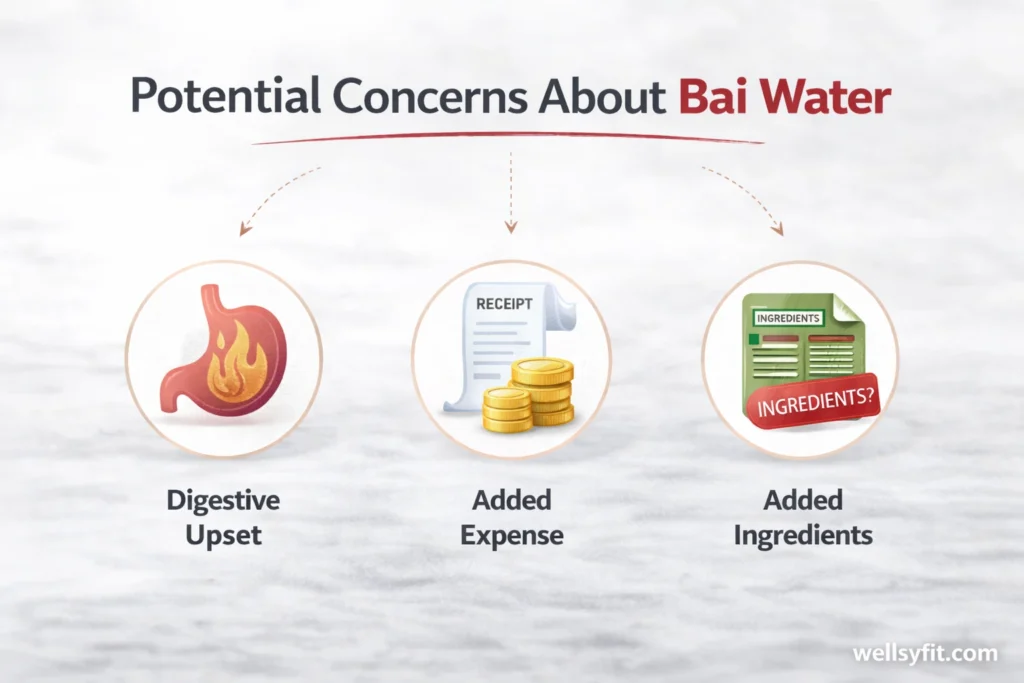 Potential Concerns About Bai Water

RECEIPT

INGREDIENTS

INGREDIENTS?

Digestive Upset

Added Expense

Added Ingredients

wellsyfit.com